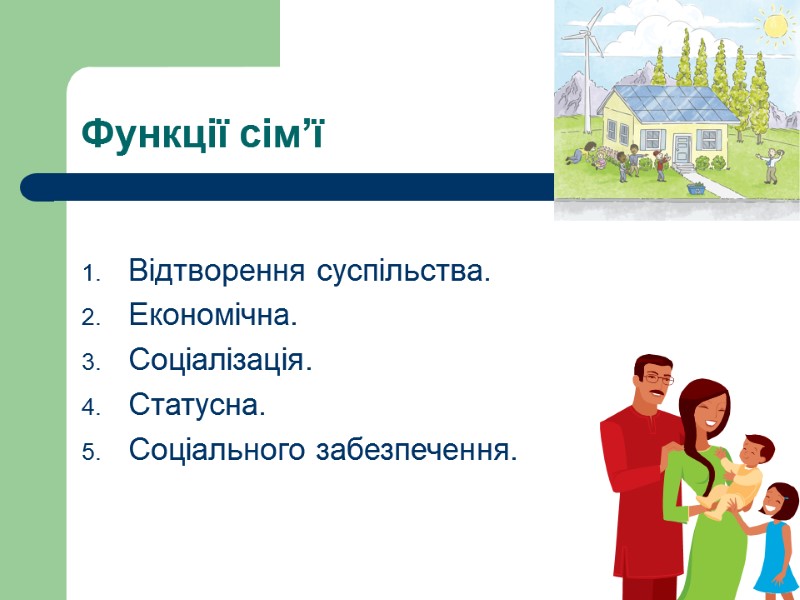 Функції сім’ї

1. Відтворення суспільства.
2. Економічна.
3. Соціалізація.
4. Статусна.
5. Соціального забезпечення.